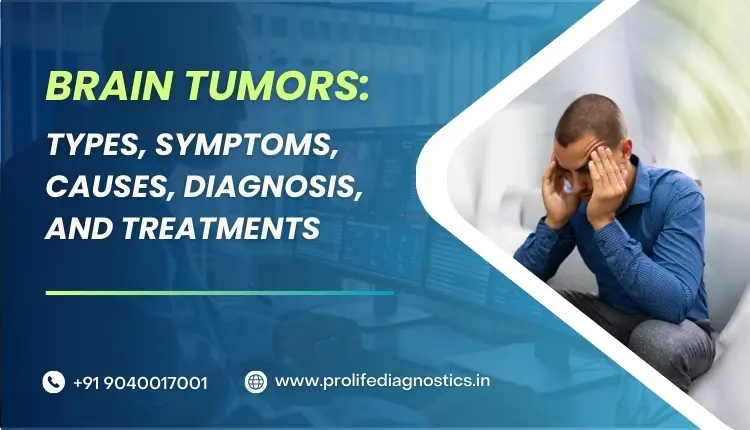 BRAIN TUMORS:

TYPES, SYMPTOMS, CAUSES, DIAGNOSIS, AND TREATMENTS

+91 9040017001

www.prolifediagnostics.in